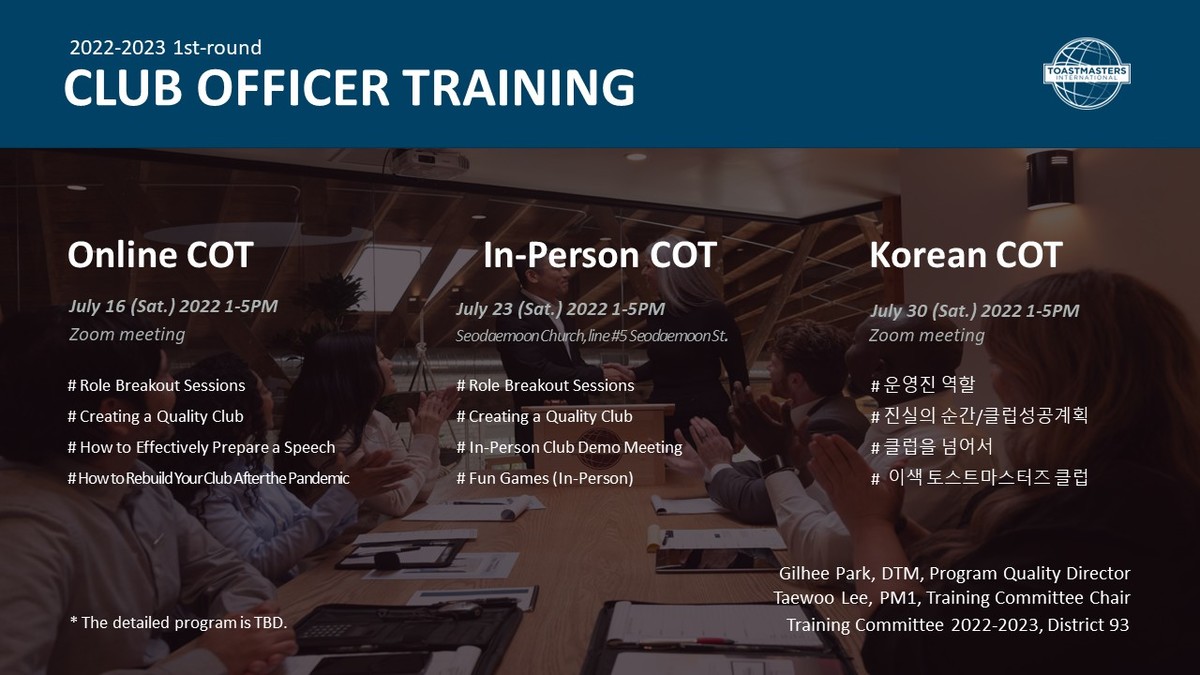 2022-2023 1st-round
CLUB OFFICER TRAINING

TOASTMASTERS INTERNATIONAL

Online COT

July 16 (Sat.) 2022 1-5PM
Zoom meeting

# Role Breakout Sessions
# Creating a Quality Club
# How to Effectively Prepare a Speech
# How to Rebuild Your Club After the Pandemic

In-Person COT

July 23 (Sat.) 2022 1-5PM
Seodaemoon Church, line #5 Seodaemoon St.

# Role Breakout Sessions
# Creating a Quality Club
# In-Person Club Demo Meeting
# Fun Games (In-Person)

Korean COT

July 30 (Sat.) 2022 1-5PM
Zoom meeting

# 운영진 역할
# 진실의 순간/클럽성공계획
# 클럽을 넘어서
# 이색 토스트마스터즈 클럽

* The detailed program is TBD.

Gilhee Park, DTM, Program Quality Director
Taewoo Lee, PM1, Training Committee Chair
Training Committee 2022-2023, District 93